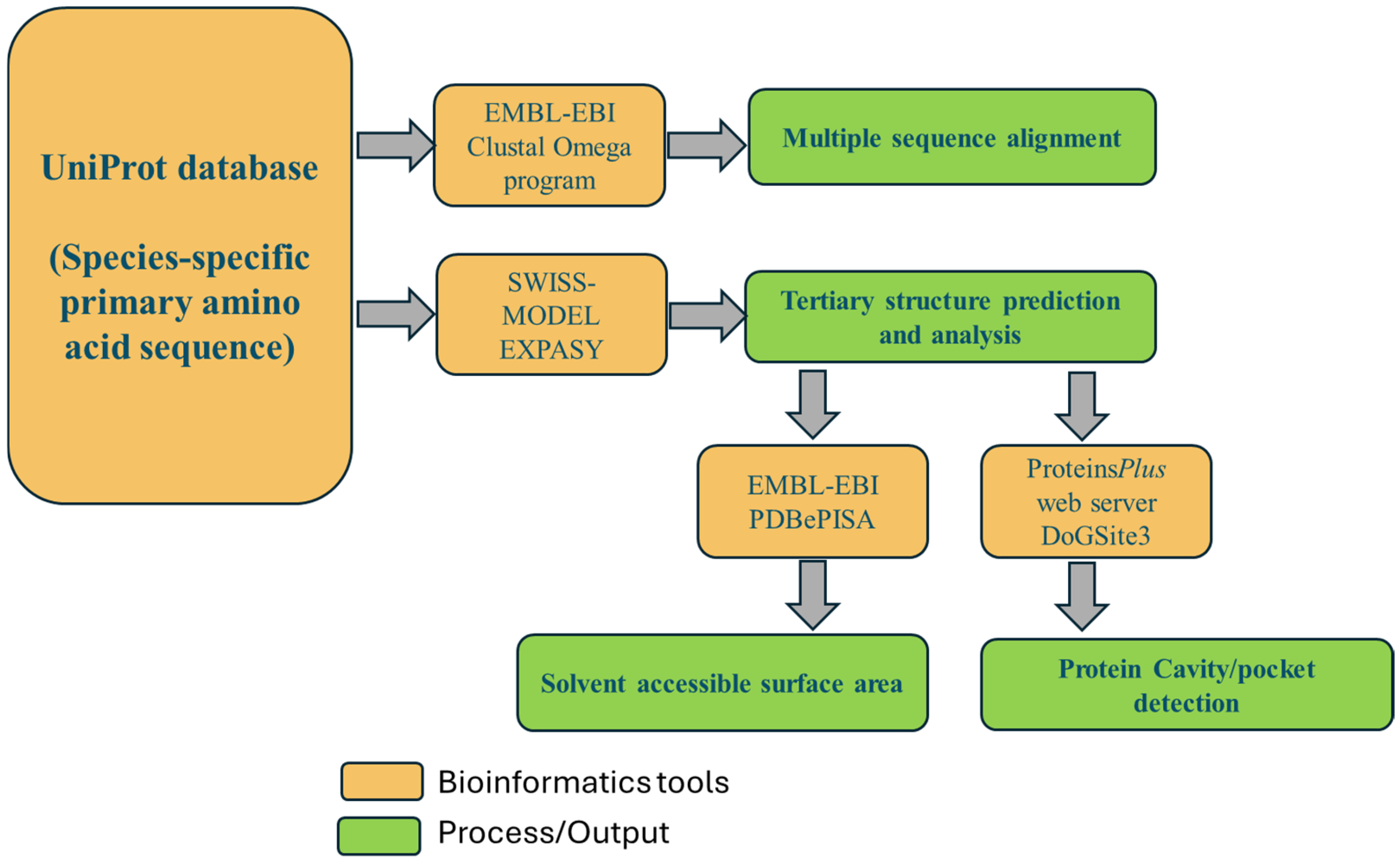 UniProt database

(Species-specific primary amino acid sequence)

EMBL-EBI Clustal Omega program

Multiple sequence alignment

SWISS-MODEL EXPASY

Tertiary structure prediction and analysis

EMBL-EBI PDBePISA

ProteinsPlus web server DoGSite3

Solvent accessible surface area

Protein Cavity/pocket detection

Bioinformatics tools

Process/Output